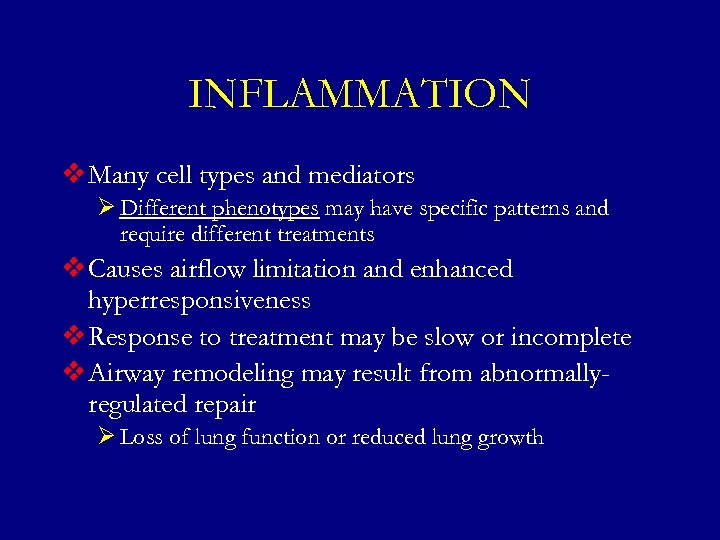 INFLAMMATION

❖ Many cell types and mediators

➢ Different phenotypes may have specific patterns and require different treatments

❖ Causes airflow limitation and enhanced hyperresponsiveness

❖ Response to treatment may be slow or incomplete

❖ Airway remodeling may result from abnormally-regulated repair

➢ Loss of lung function or reduced lung growth